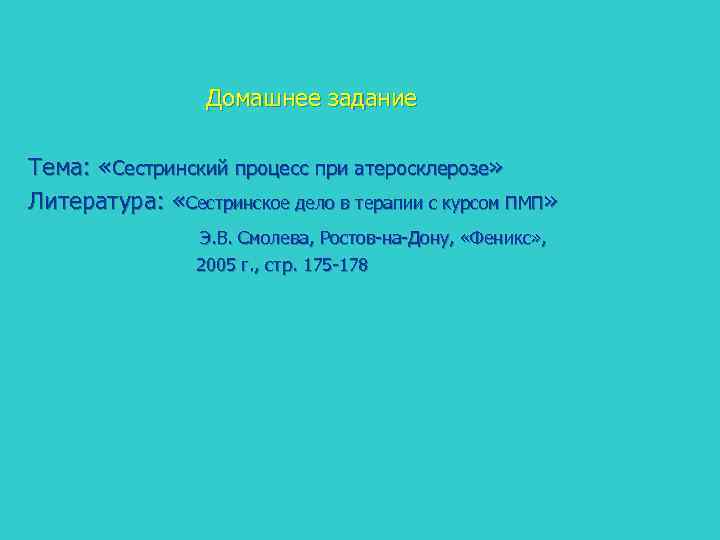 Домашнее задание

Тема: «Сестринский процесс при атеросклерозе»
Литература: «Сестринское дело в терапии с курсом ПМП»
Э.В. Смолева, Ростов-на-Дону, «Феникс», 2005 г., стр. 175-178